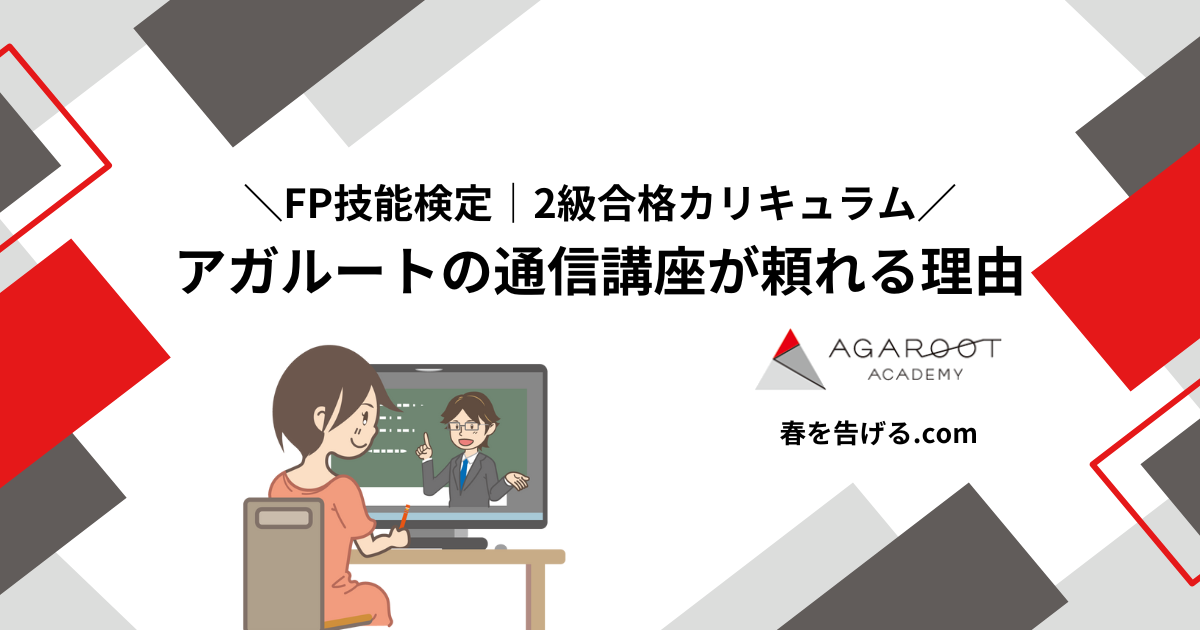 ＼FP技能検定｜2級合格カリキュラム／
アガルートの通信講座が頼れる理由

AGAROOT
ACADEMY

春を告げる.com